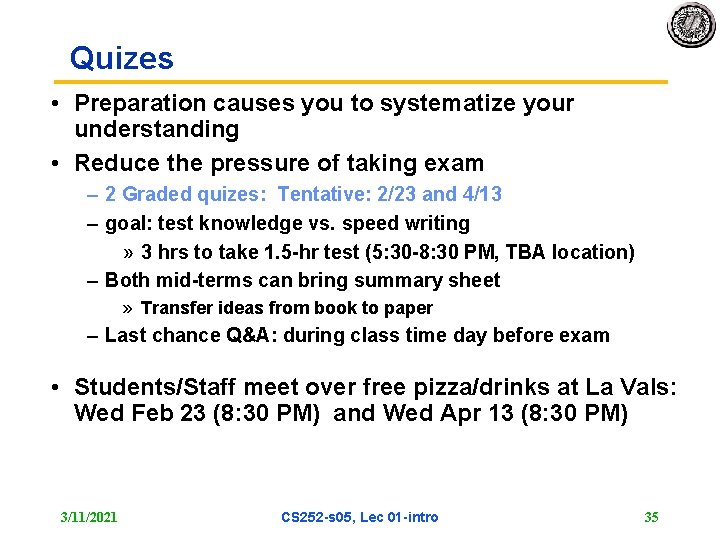 Quizes

• Preparation causes you to systematize your understanding
• Reduce the pressure of taking exam
– 2 Graded quizes: Tentative: 2/23 and 4/13
– goal: test knowledge vs. speed writing
» 3 hrs to take 1.5-hr test (5:30-8:30 PM, TBA location)
– Both mid-terms can bring summary sheet
» Transfer ideas from book to paper
– Last chance Q&A: during class time day before exam

• Students/Staff meet over free pizza/drinks at La Vals: Wed Feb 23 (8:30 PM) and Wed Apr 13 (8:30 PM)

3/11/2021 CS252-s05, Lec 01-intro 35